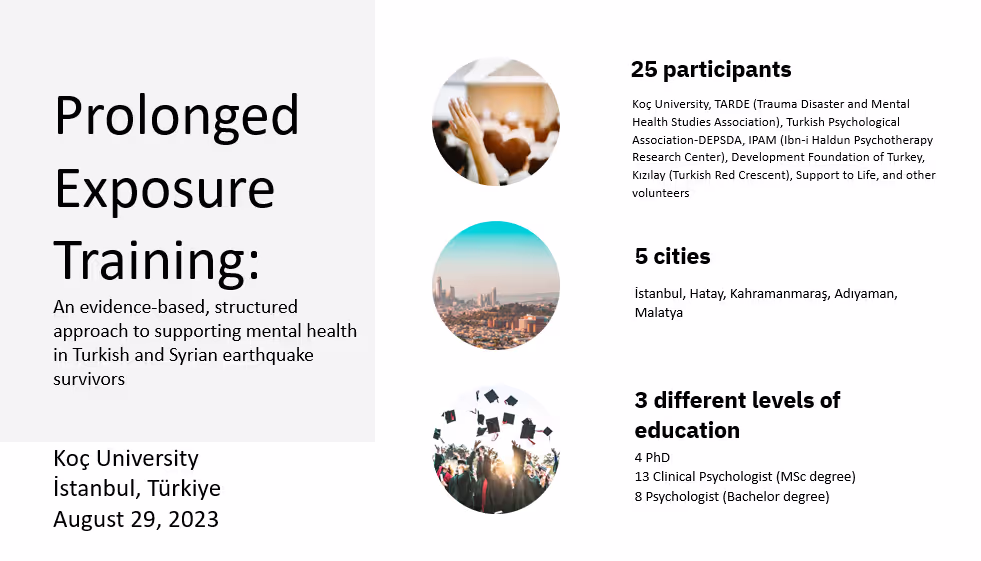 Prolonged Exposure Training:

An evidence-based, structured approach to supporting mental health in Turkish and Syrian earthquake survivors

Koç University
İstanbul, Türkiye
August 29, 2023

25 participants

Koç University, TARDE (Trauma Disaster and Mental Health Studies Association), Turkish Psychological Association-DEPSDA, IPAM (Ibn-i Haldun Psychotherapy Research Center), Development Foundation of Turkey, Kızılay (Turkish Red Crescent), Support to Life, and other volunteers

5 cities

İstanbul, Hatay, Kahramanmaraş, Adıyaman, Malatya

3 different levels of education

4 PhD
13 Clinical Psychologist (MSc degree)
8 Psychologist (Bachelor degree)